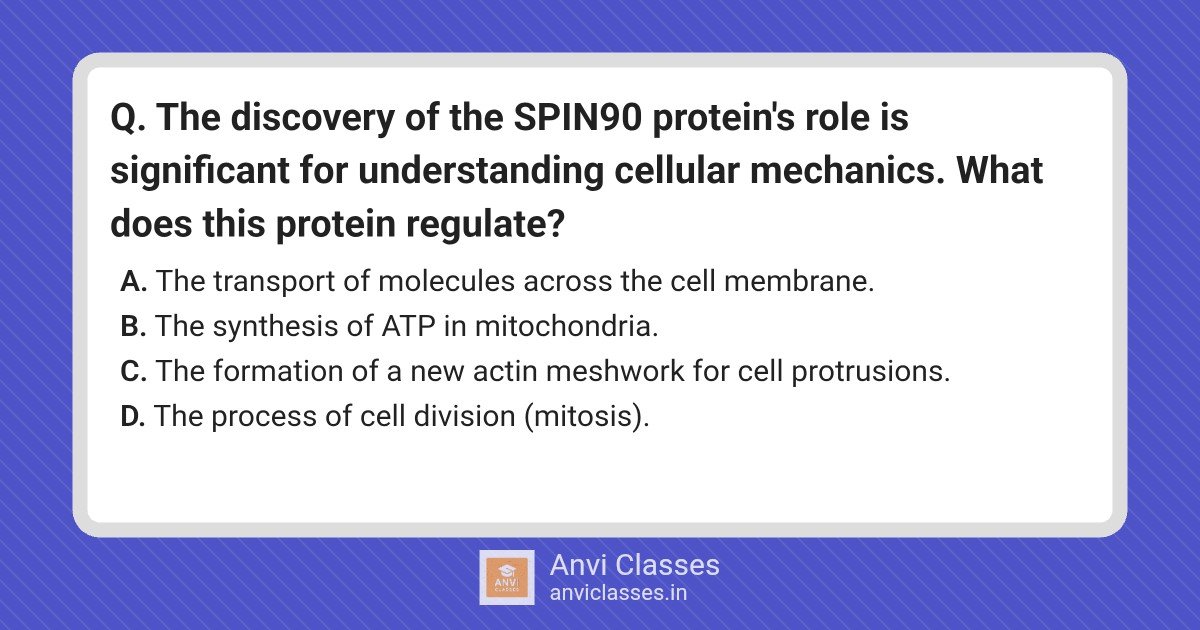 Q. The discovery of the SPIN90 protein's role is significant for understanding cellular mechanics. What does this protein regulate?

A. The transport of molecules across the cell membrane.
B. The synthesis of ATP in mitochondria.
C. The formation of a new actin meshwork for cell protrusions.
D. The process of cell division (mitosis).

ANVI CLASSES

Anvi Classes
anviclasses.in